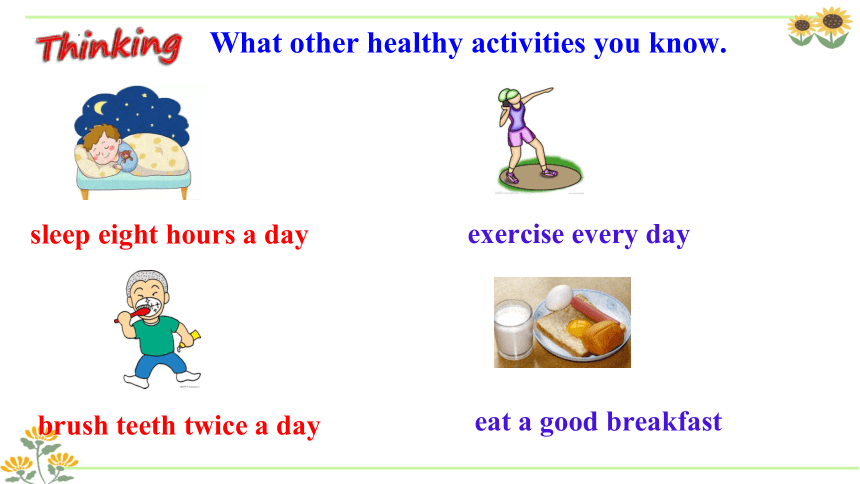 Thinking What other healthy activities you know.

sleep eight hours a day

exercise every day

brush teeth twice a day

eat a good breakfast